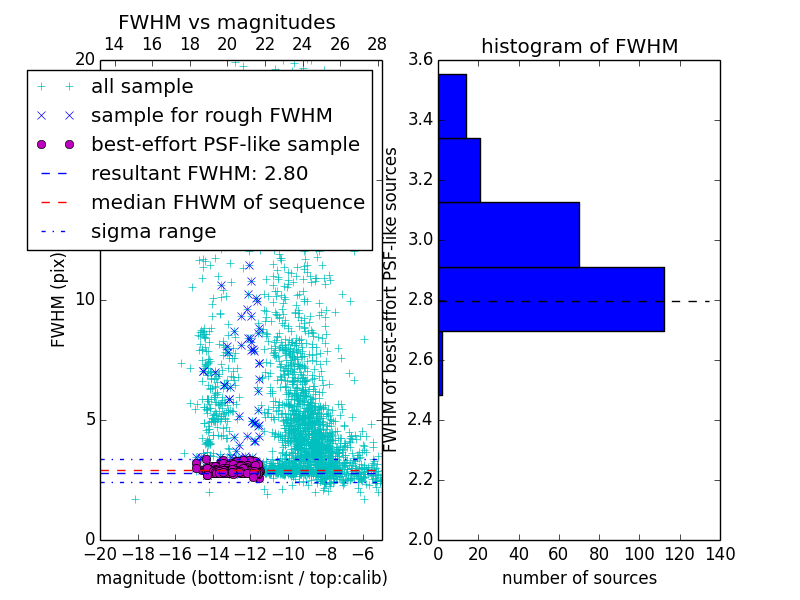 FWHM vs magnitudes

14 16 18 20 22 24 26 28

20

all sample
sample for rough FWHM
best-effort PSF-like sample
resultant FWHM: 2.80
median FHWM of sequence
sigma range

FWHM (pix)

10

5

0

−20 −18 −16 −14 −12 −10 −8 −6

magnitude (bottom:isnt / top:calib)

histogram of FWHM

FWHM of best-effort PSF-like sources

3.6
3.4
3.2
3.0
2.8
2.6
2.4
2.2
2.0

0 20 40 60 80 100 120 140

number of sources